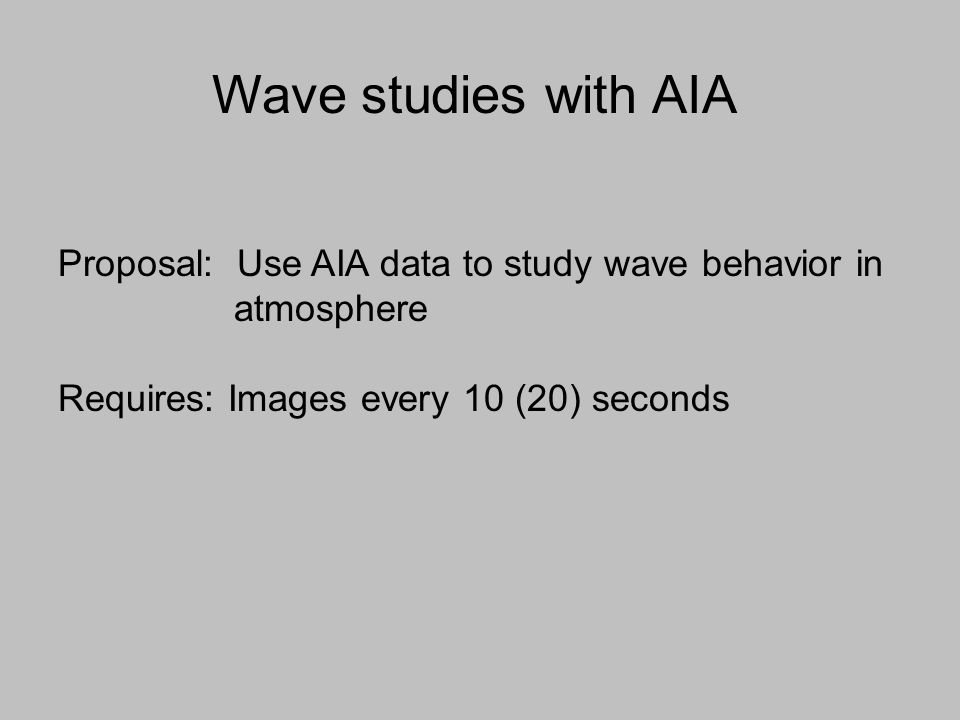 Wave studies with AIA

Proposal: Use AIA data to study wave behavior in atmosphere

Requires: Images every 10 (20) seconds